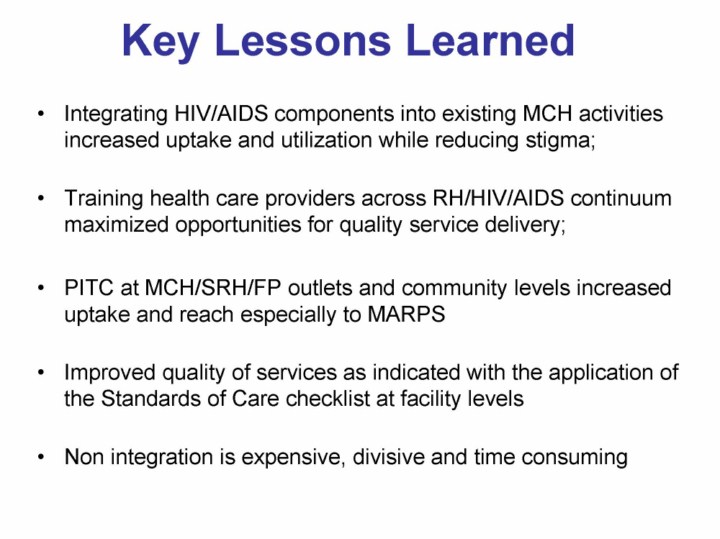 Key Lessons Learned

• Integrating HIV/AIDS components into existing MCH activities increased uptake and utilization while reducing stigma;

• Training health care providers across RH/HIV/AIDS continuum maximized opportunities for quality service delivery;

• PITC at MCH/SRH/FP outlets and community levels increased uptake and reach especially to MARPS

• Improved quality of services as indicated with the application of the Standards of Care checklist at facility levels

• Non integration is expensive, divisive and time consuming